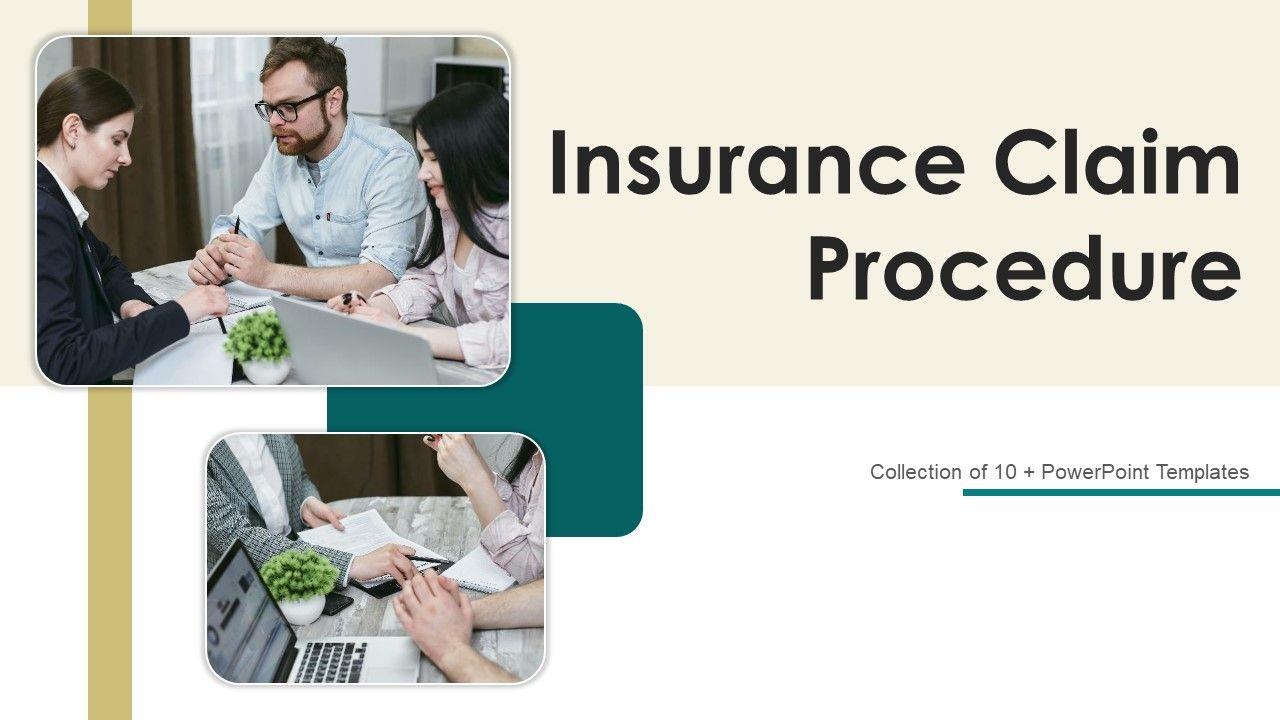 Insurance Claim Procedure

Collection of 10 + PowerPoint Templates